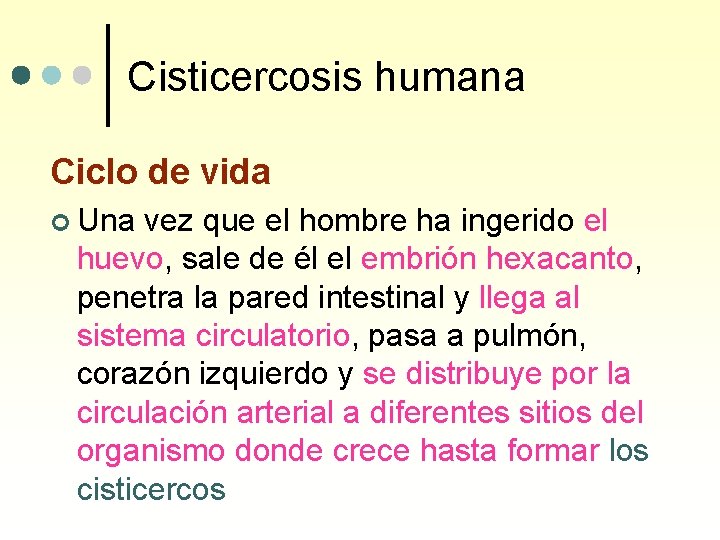 Cisticercosis humana

Ciclo de vida

Una vez que el hombre ha ingerido el huevo, sale de él el embrión hexacanto, penetra la pared intestinal y llega al sistema circulatorio, pasa a pulmón, corazón izquierdo y se distribuye por la circulación arterial a diferentes sitios del organismo donde crece hasta formar los cisticercos